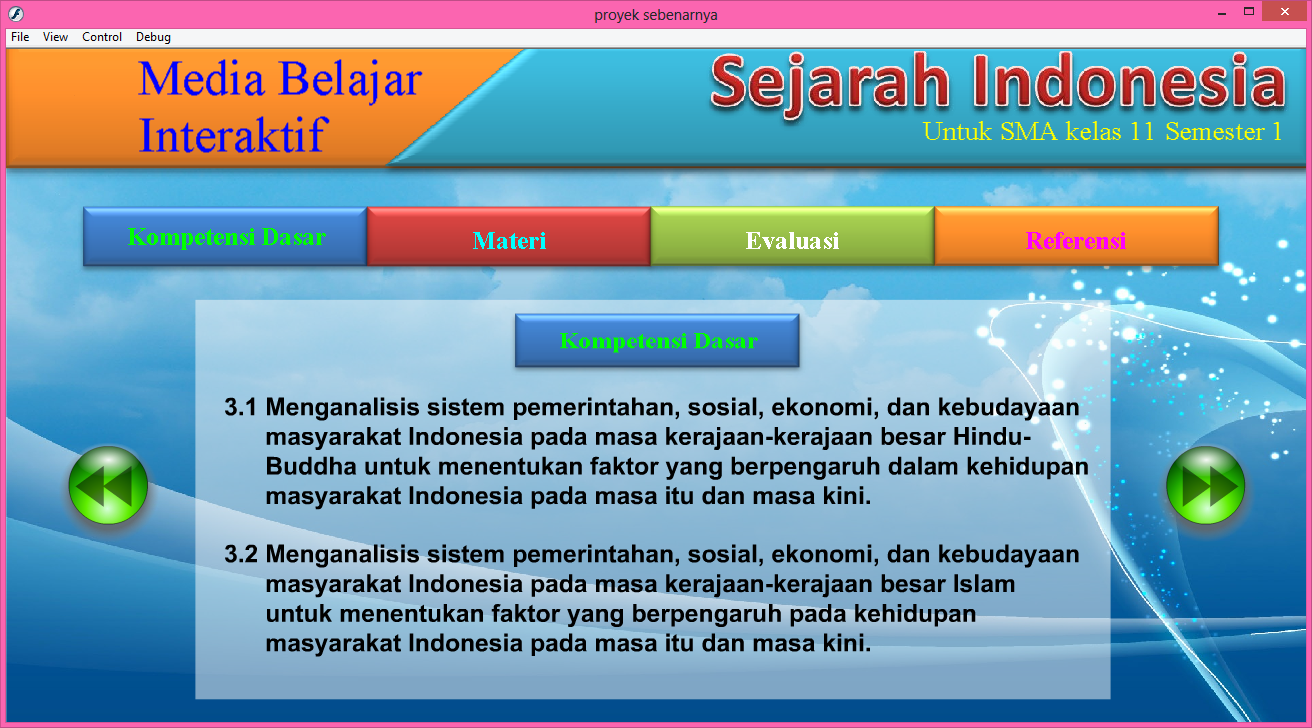 proyek sebenarnya

File View Control Debug

Media Belajar Interaktif

Sejarah Indonesia

Untuk SMA kelas 11 Semester 1

Kompetensi Dasar

Materi

Evaluasi

Referensi

Kompetensi Dasar

3.1 Menganalisis sistem pemerintahan, sosial, ekonomi, dan kebudayaan masyarakat Indonesia pada masa kerajaan-kerajaan besar Hindu-Buddha untuk menentukan faktor yang berpengaruh dalam kehidupan masyarakat Indonesia pada masa itu dan masa kini.

3.2 Menganalisis sistem pemerintahan, sosial, ekonomi, dan kebudayaan masyarakat Indonesia pada masa kerajaan-kerajaan besar Islam untuk menentukan faktor yang berpengaruh pada kehidupan masyarakat Indonesia pada masa itu dan masa kini.